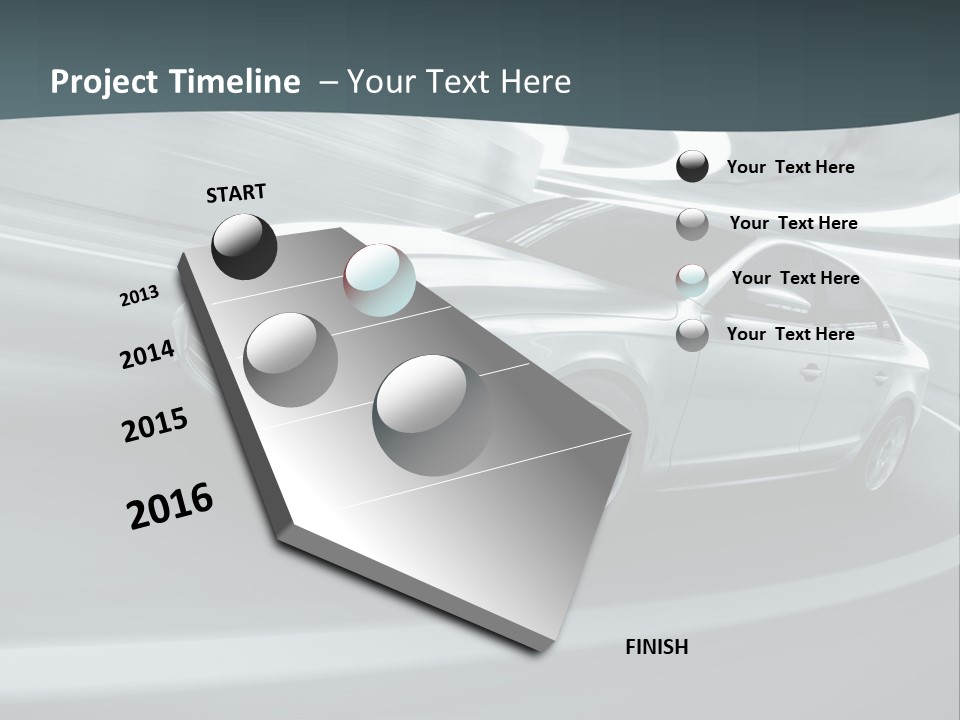 Project Timeline – Your Text Here

START

2013

2014

2015

2016

FINISH

Your Text Here

Your Text Here

Your Text Here

Your Text Here